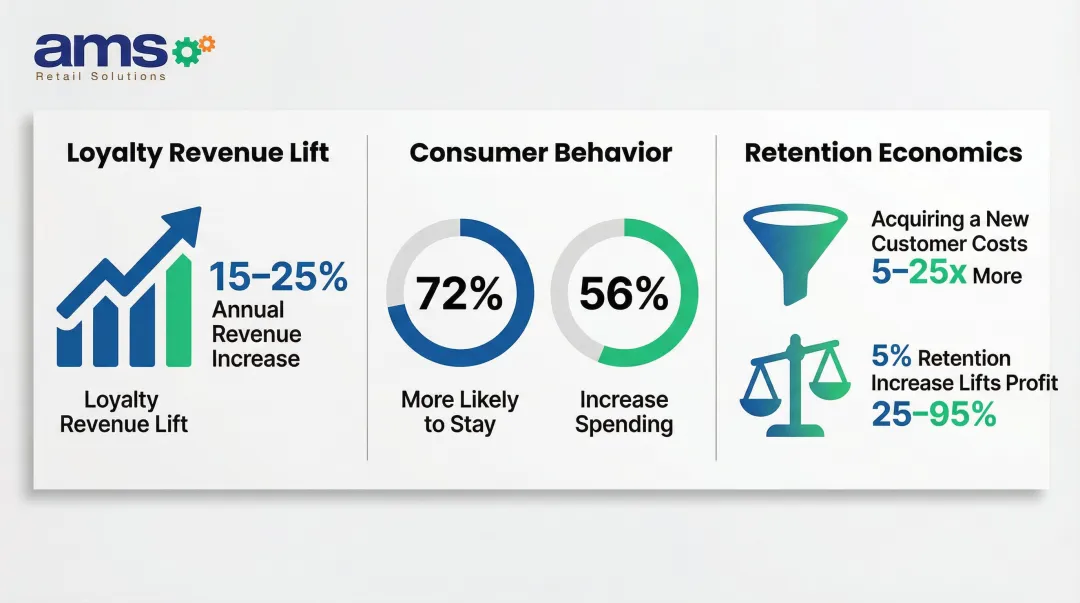 ams
Retail Solutions

Loyalty Revenue Lift

15–25%
Annual Revenue Increase

Loyalty Revenue Lift

Consumer Behavior

72%
More Likely to Stay

56%
Increase Spending

Retention Economics

Acquiring a New Customer Costs
5–25x More

5% Retention Increase Lifts Profit
25–95%